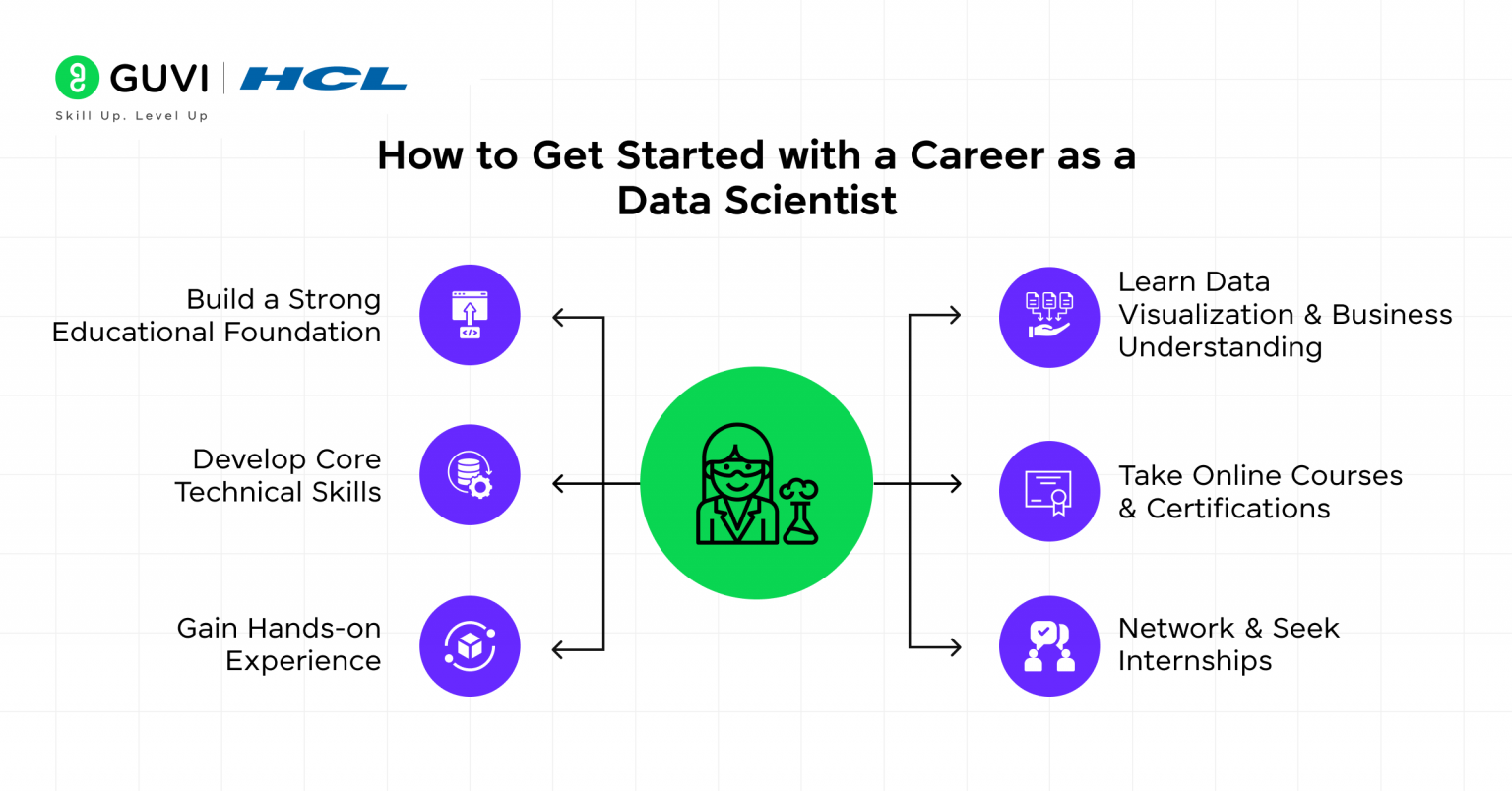 GUVI | HCL
Skill Up. Level Up

How to Get Started with a Career as a Data Scientist

Build a Strong Educational Foundation

Develop Core Technical Skills

Gain Hands-on Experience

Learn Data Visualization & Business Understanding

Take Online Courses & Certifications

Network & Seek Internships